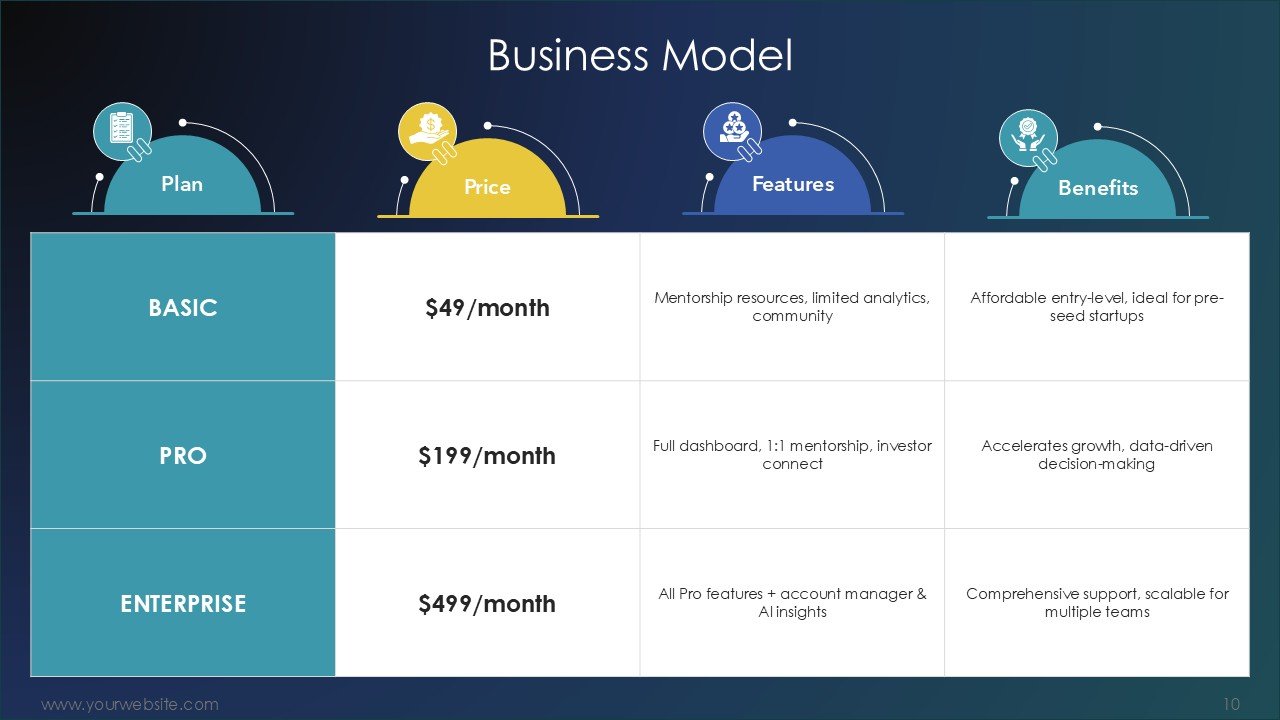 Business Model

| Plan | Price | Features | Benefits |
|---|---|---|---|
| BASIC | \$49/month | Mentorship resources, limited analytics, community | Affordable entry-level, ideal for pre-seed startups |
| PRO | \$199/month | Full dashboard, 1:1 mentorship, investor connect | Accelerates growth, data-driven decision-making |
| ENTERPRISE | \$499/month | All Pro features + account manager & AI insights | Comprehensive support, scalable for multiple teams |

www.yourwebsite.com

10